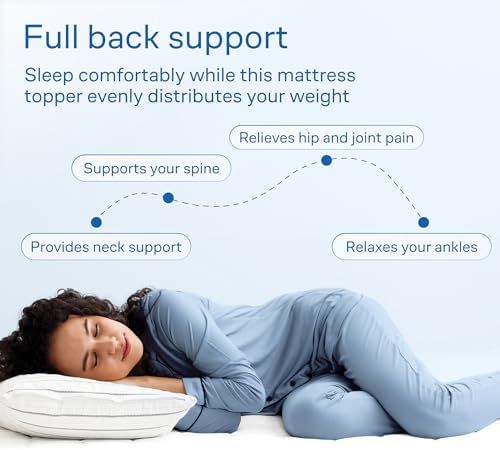 Full back support

Sleep comfortably while this mattress topper evenly distributes your weight

Relieves hip and joint pain

Supports your spine

Provides neck support

Relaxes your ankles